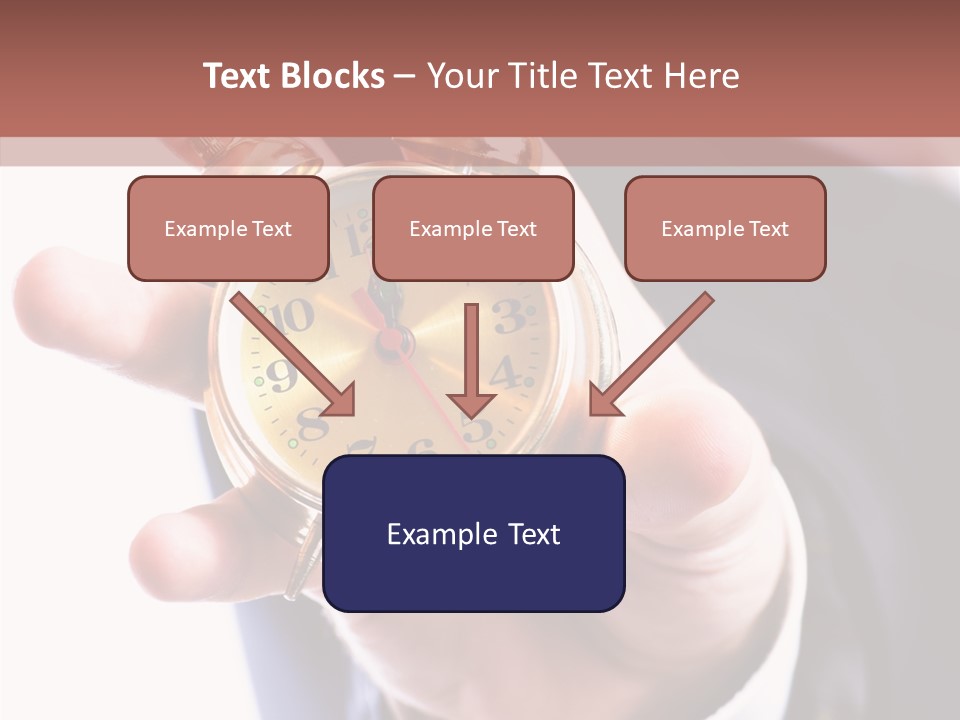 Text Blocks – Your Title Text Here

Example Text

Example Text

Example Text

Example Text